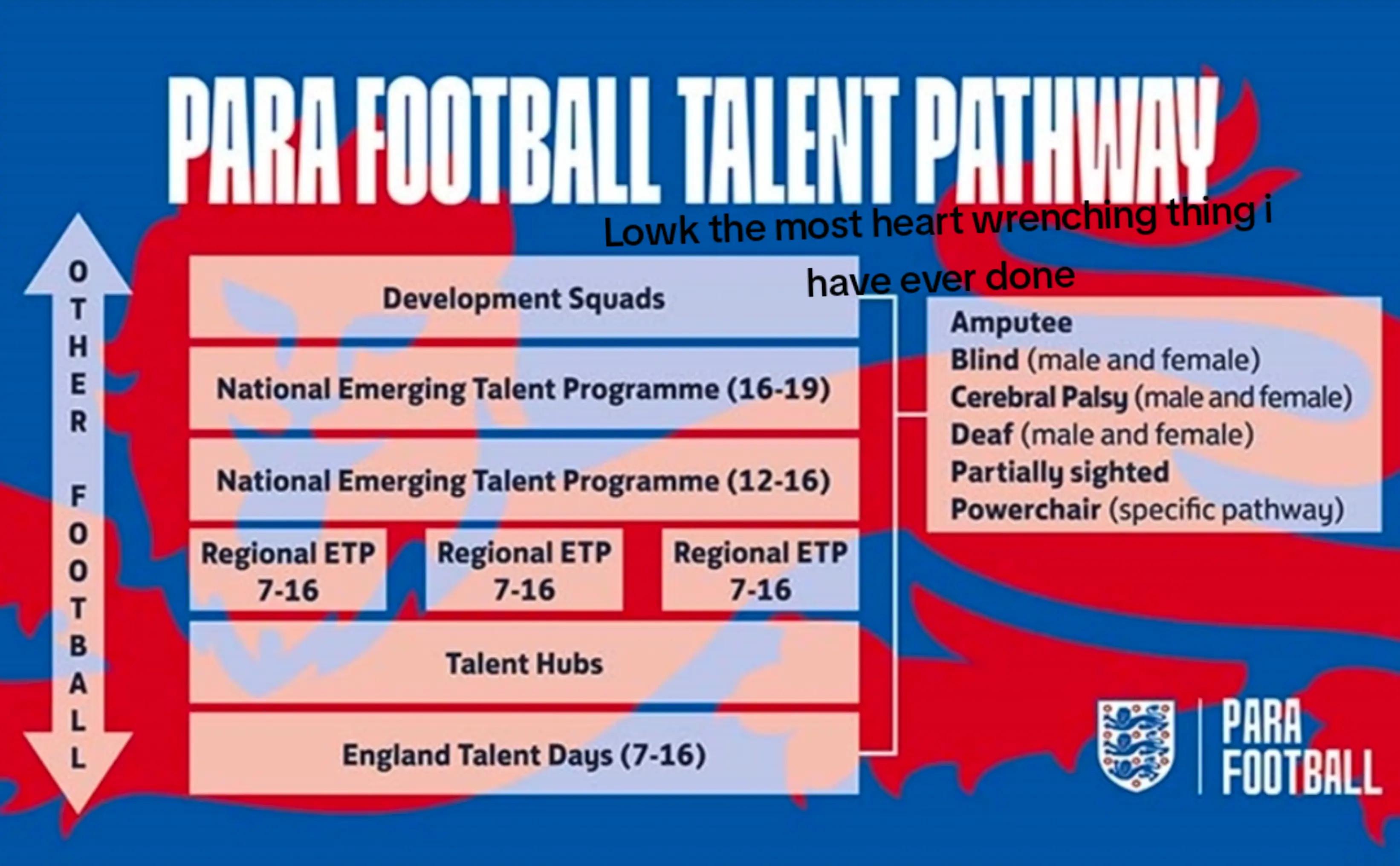 PARA FOOTBALL TALENT PATHWAY

Lowk the most heart wrenching thing i have ever done

OTHER FOOTBALL

Development Squads

National Emerging Talent Programme (16-19)

National Emerging Talent Programme (12-16)

Regional ETP 7-16

Regional ETP 7-16

Regional ETP 7-16

Talent Hubs

England Talent Days (7-16)

Amputee
Blind (male and female)
Cerebral Palsy (male and female)
Deaf (male and female)
Partially sighted
Powerchair (specific pathway)

PARA FOOTBALL